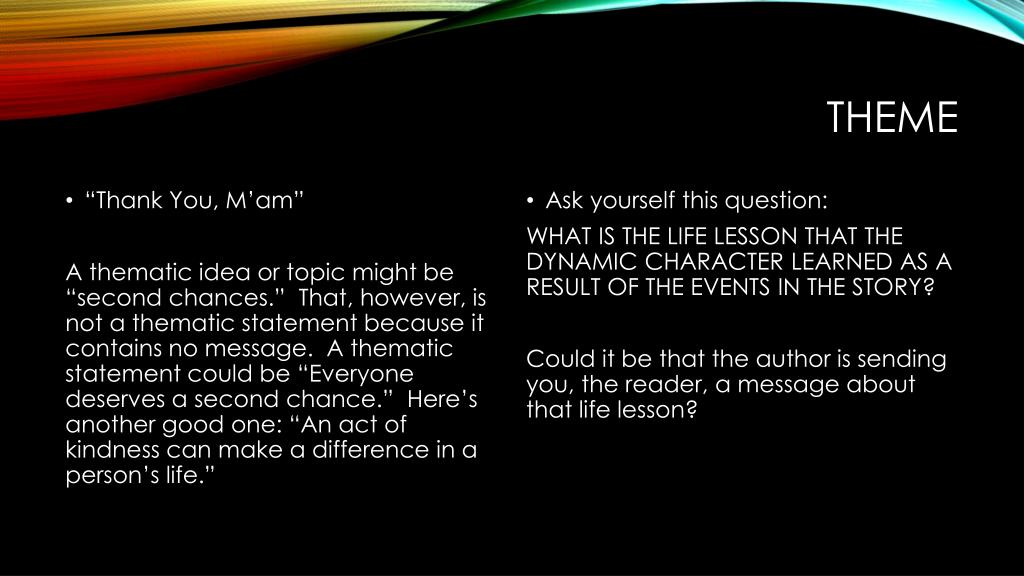 THEME

• “Thank You, M’am”

A thematic idea or topic might be “second chances.” That, however, is not a thematic statement because it contains no message. A thematic statement could be “Everyone deserves a second chance.” Here’s another good one: “An act of kindness can make a difference in a person’s life.”

• Ask yourself this question:

WHAT IS THE LIFE LESSON THAT THE DYNAMIC CHARACTER LEARNED AS A RESULT OF THE EVENTS IN THE STORY?

Could it be that the author is sending you, the reader, a message about that life lesson?